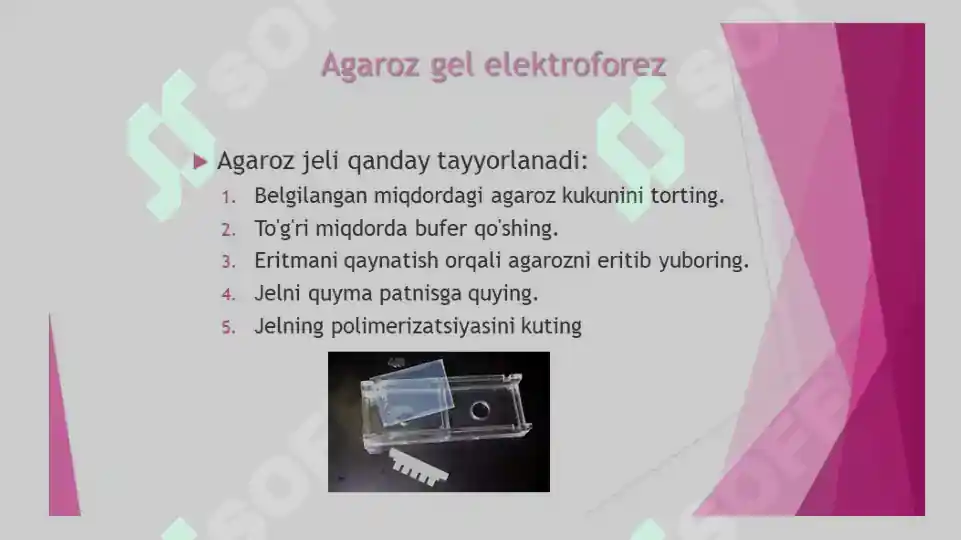 Agaroz gel elektroforez

Agaroz jeli qanday tayyorlanadi:

1. Belgilangan miqdordagi agaroz kukunini torting.
2. To'g'ri miqdorda bufer qo'shing.
3. Eritmani qaynatish orqali agarozni eritib yuboring.
4. Jelni quyma patnisga quying.
5. Jelning polimerizatsiyasini kuting